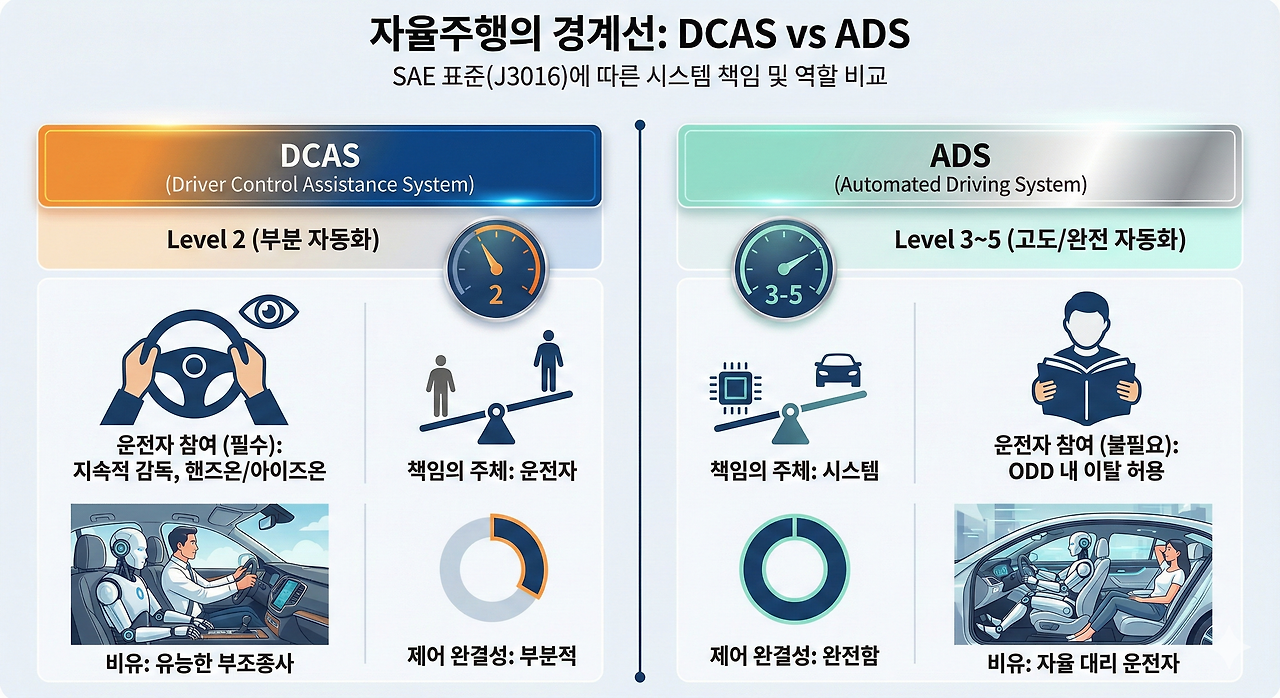 자율주행의 경계선: DCAS vs ADS

SAE 표준(J3016)에 따른 시스템 책임 및 역할 비교

DCAS
(Driver Control Assistance System)

Level 2 (부분 자동화)

2

운전자 참여 (필수):
지속적 감독, 핸즈온/아이즈온

책임의 주체: 운전자

비유: 유능한 부조종사

제어 완결성: 부분적

ADS
(Automated Driving System)

Level 3~5 (고도/완전 자동화)

3-5

책임의 주체: 시스템

운전자 참여 (불필요):
ODD 내 이탈 허용

제어 완결성: 완전함

비유: 자율 대리 운전자